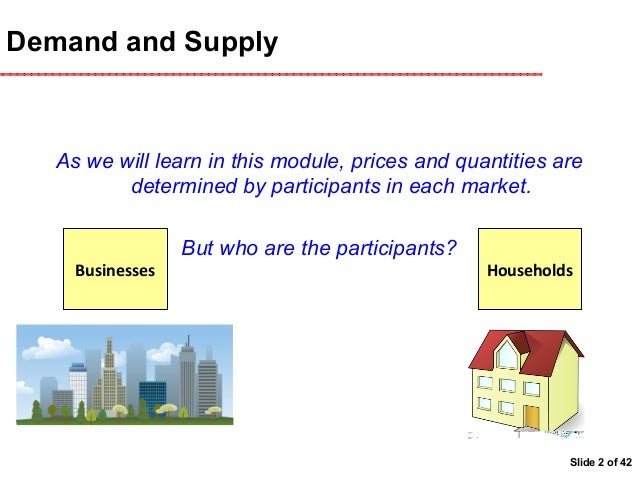 Demand and Supply

As we will learn in this module, prices and quantities are determined by participants in each market.

But who are the participants?

Businesses

Households

Slide 2 of 42